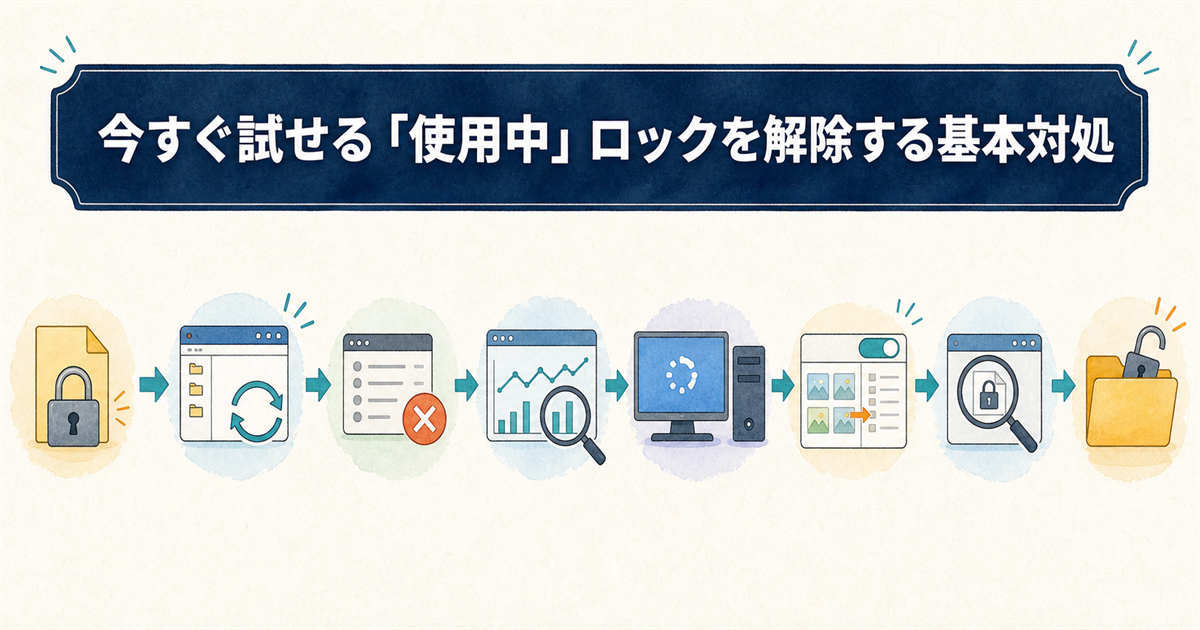 今すぐ試せる「使用中」ロックを解除する基本対処